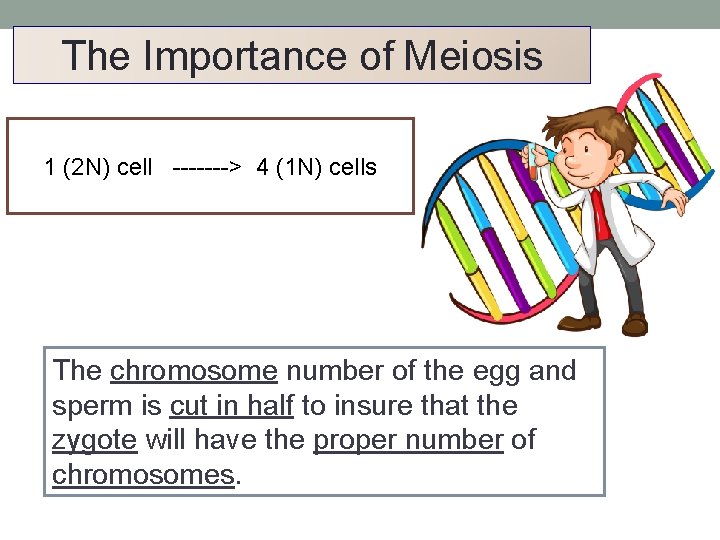 The Importance of Meiosis

1 (2N) cell -------> 4 (1N) cells

The chromosome number of the egg and sperm is cut in half to insure that the zygote will have the proper number of chromosomes.